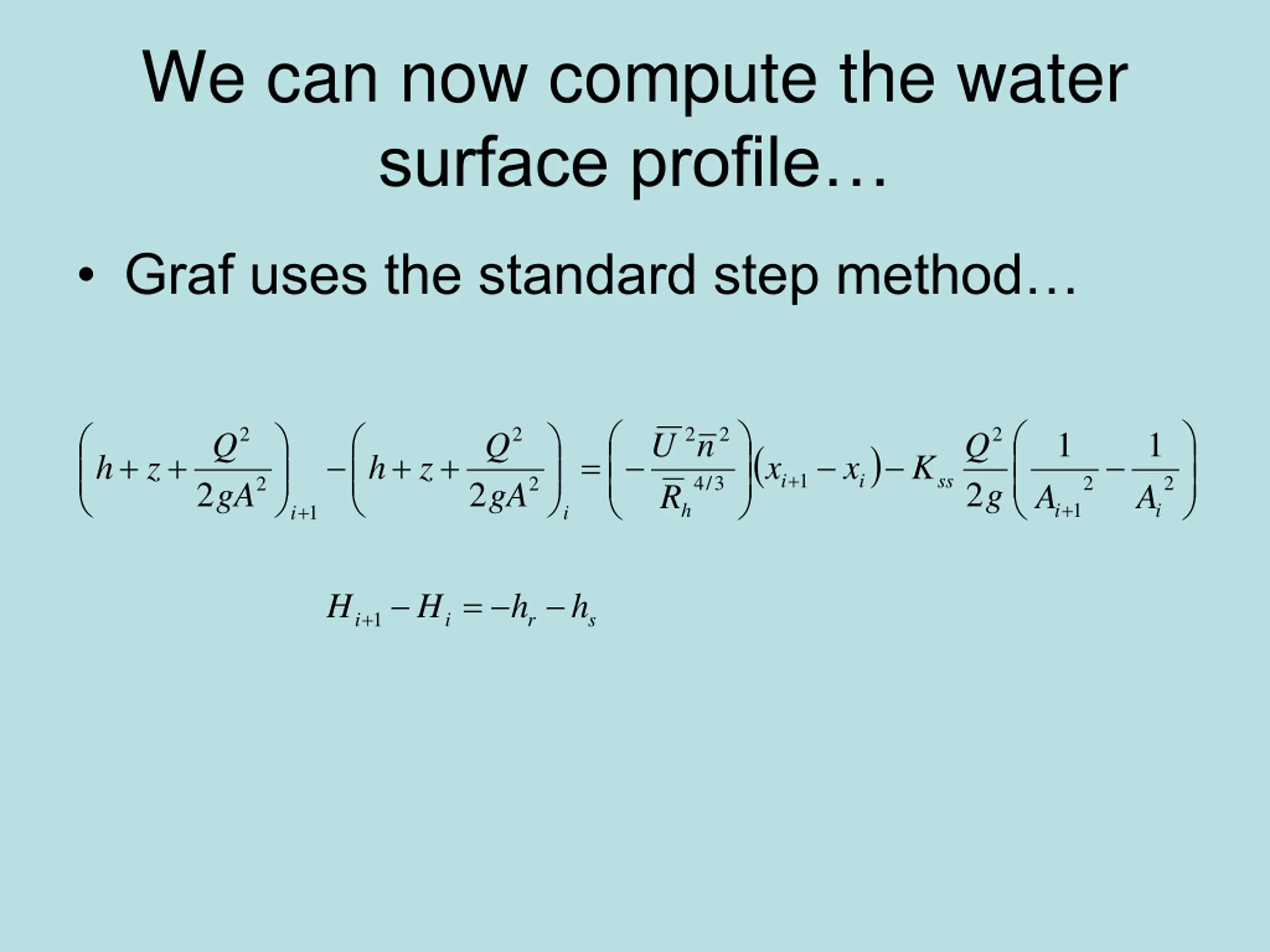 We can now compute the water surface profile…

• Graf uses the standard step method…

$\left(h+z+\frac{Q^2}{2gA^2}\right)_{i+1}-\left(h+z+\frac{Q^2}{2gA^2}\right)_i=\left(-\frac{\overline{U}^2\overline{n}^2}{\overline{R}_h^{4/3}}\right)(x_{i+1}-x_i)-K_{ss}\frac{Q^2}{2g}\left(\frac{1}{A_{i+1}^2}-\frac{1}{A_i^2}\right)$

$H_{i+1}-H_i=-h_r-h_s$